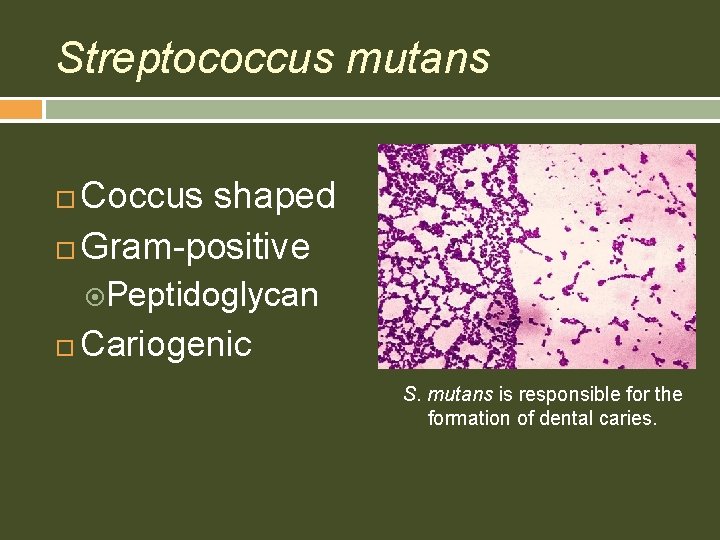 Streptococcus mutans

Coccus shaped
Gram-positive
Peptidoglycan
Cariogenic

S. mutans is responsible for the formation of dental caries.